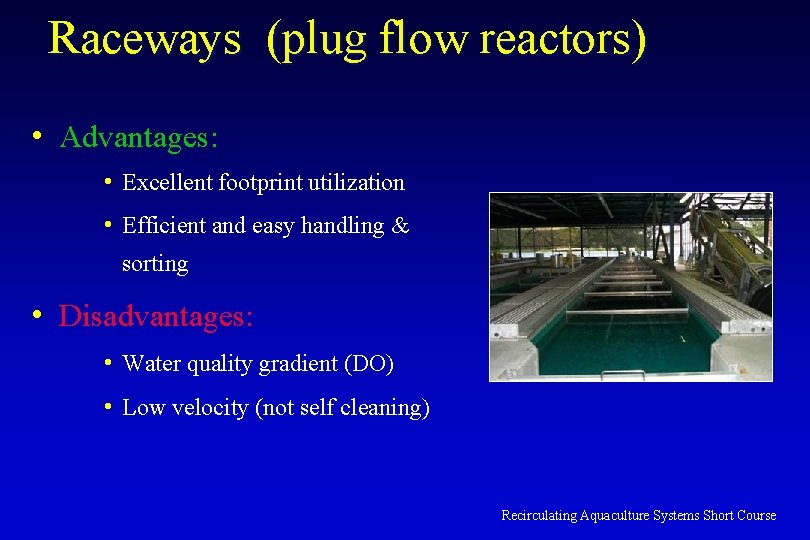 Raceways (plug flow reactors)

• Advantages:

• Excellent footprint utilization

• Efficient and easy handling & sorting

• Disadvantages:

• Water quality gradient (DO)

• Low velocity (not self cleaning)

Recirculating Aquaculture Systems Short Course